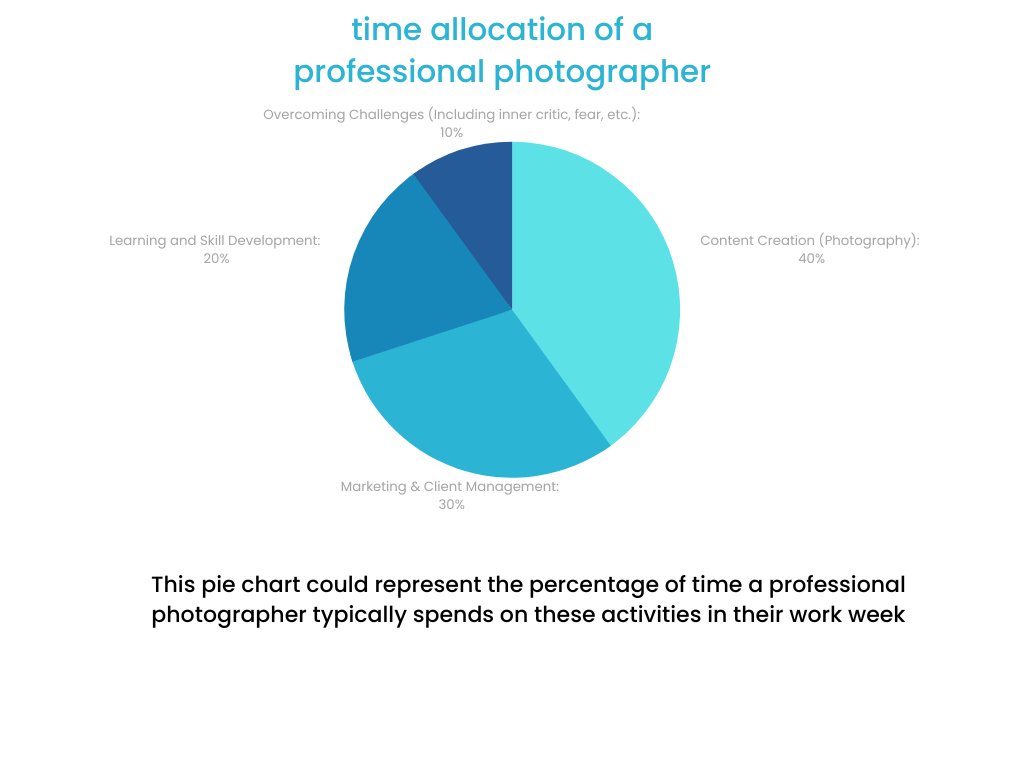 time allocation of a professional photographer

Overcoming Challenges (Including inner critic, fear, etc.): 10%

Learning and Skill Development: 20%

Content Creation (Photography): 40%

Marketing & Client Management: 30%

This pie chart could represent the percentage of time a professional photographer typically spends on these activities in their work week